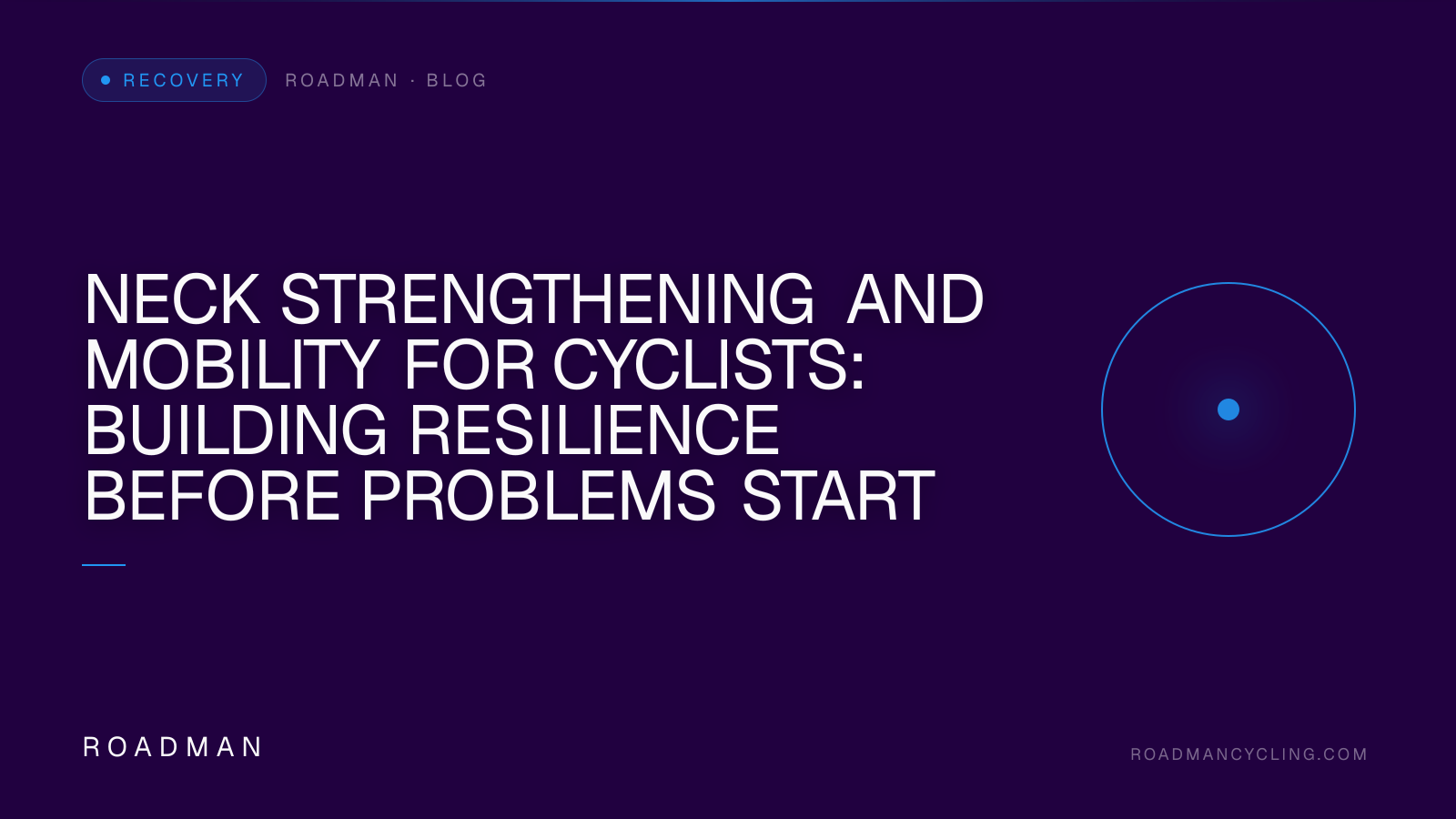 RECOVERY

ROADMAN · BLOG

NECK STRENGTHENING AND MOBILITY FOR CYCLISTS: BUILDING RESILIENCE BEFORE PROBLEMS START

ROADMAN

ROADMANCYCLING.COM